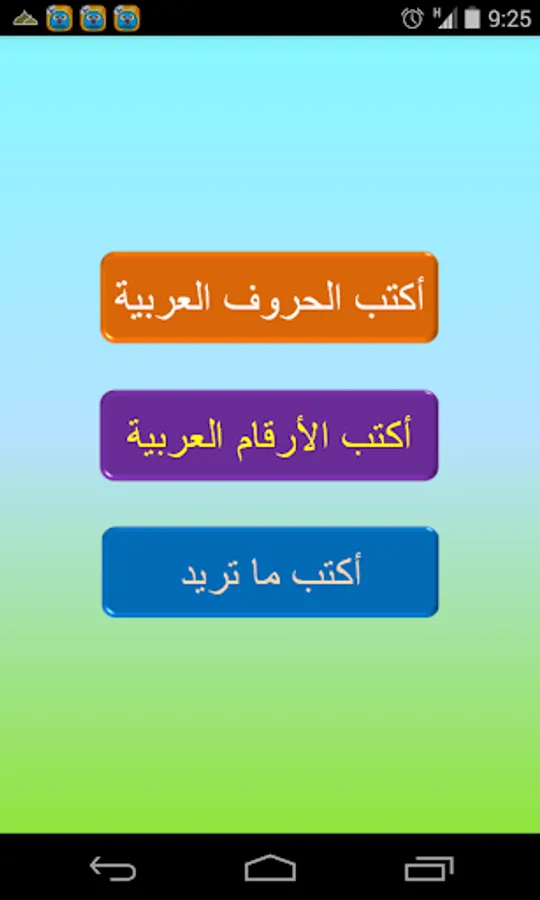 9:25

أكتب الحروف العربية

أكتب الأرقام العربية

أكتب ما تريد